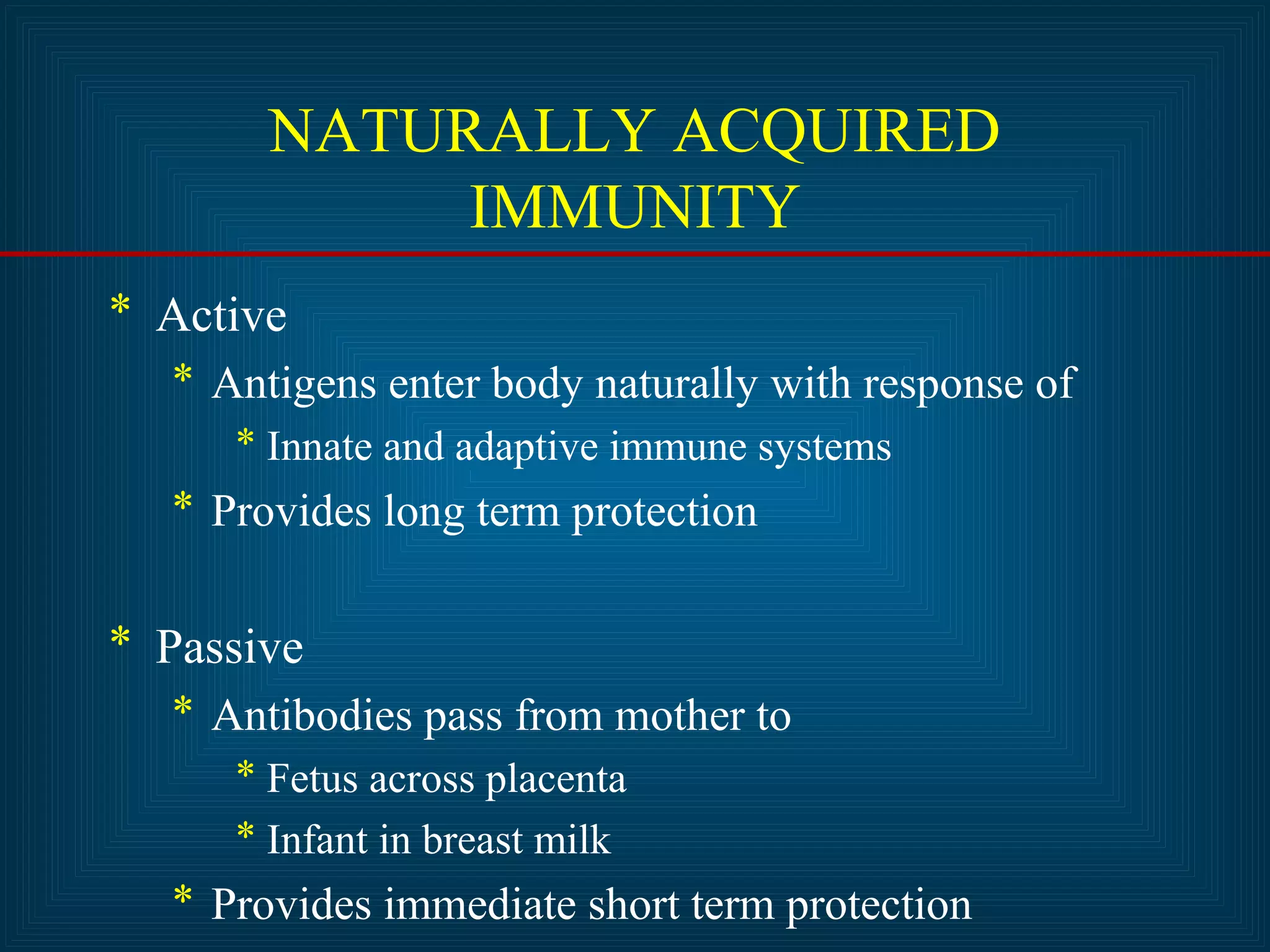 NATURALLY ACQUIRED IMMUNITY

* Active
  * Antigens enter body naturally with response of
    * Innate and adaptive immune systems
  * Provides long term protection

* Passive
  * Antibodies pass from mother to
    * Fetus across placenta
    * Infant in breast milk
  * Provides immediate short term protection